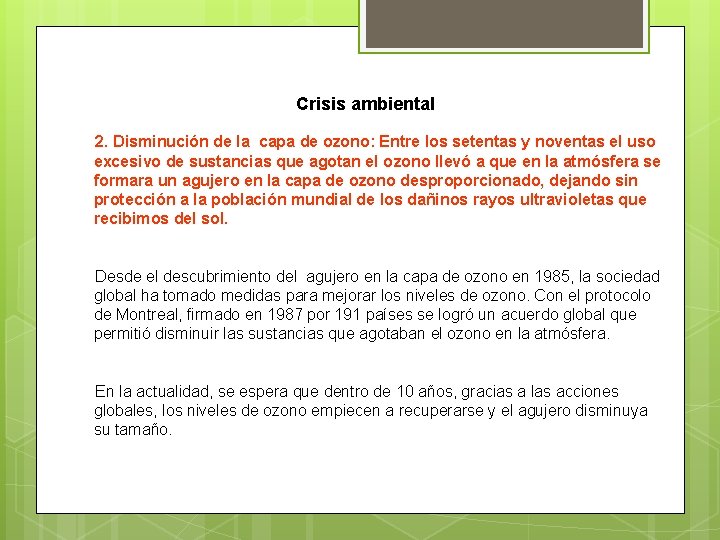 Crisis ambiental

2. Disminución de la capa de ozono: Entre los setentas y noventas el uso excesivo de sustancias que agotan el ozono llevó a que en la atmósfera se formara un agujero en la capa de ozono desproporcionado, dejando sin protección a la población mundial de los dañinos rayos ultravioletas que recibimos del sol.

Desde el descubrimiento del agujero en la capa de ozono en 1985, la sociedad global ha tomado medidas para mejorar los niveles de ozono. Con el protocolo de Montreal, firmado en 1987 por 191 países se logró un acuerdo global que permitió disminuir las sustancias que agotaban el ozono en la atmósfera.

En la actualidad, se espera que dentro de 10 años, gracias a las acciones globales, los niveles de ozono empiecen a recuperarse y el agujero disminuya su tamaño.